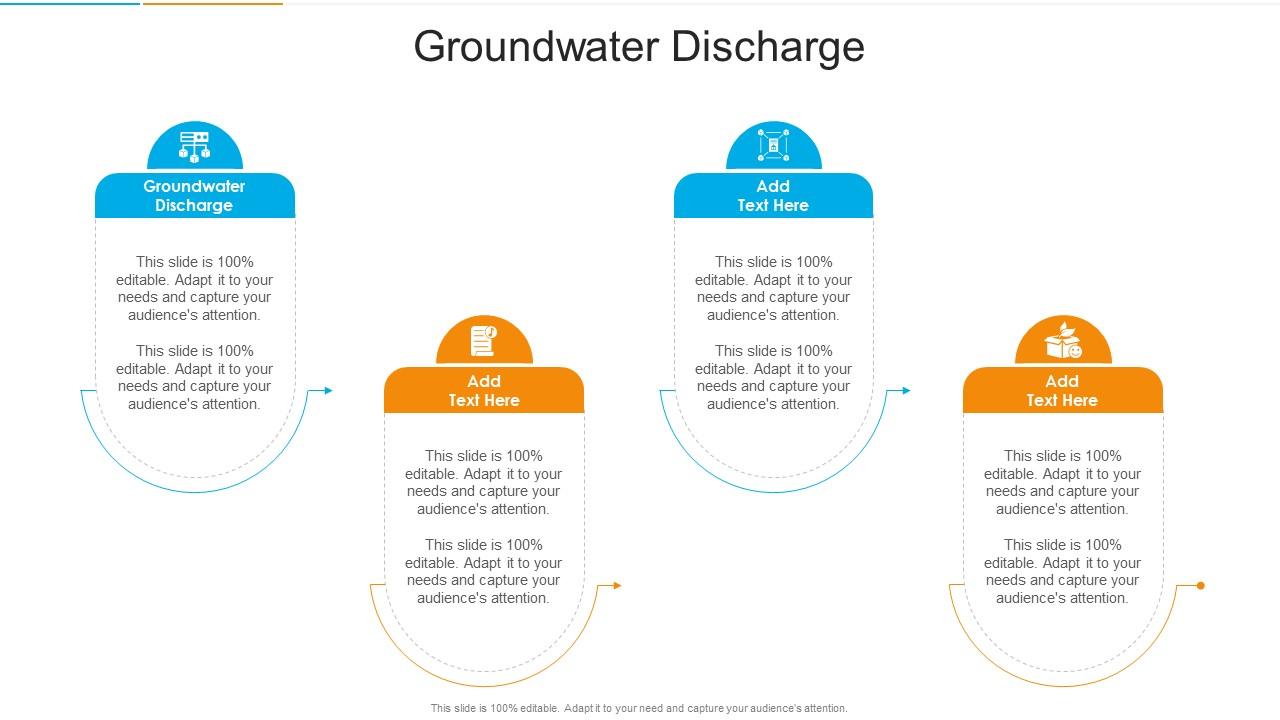 Groundwater Discharge

Groundwater Discharge

This slide is 100% editable. Adapt it to your needs and capture your audience's attention.

This slide is 100% editable. Adapt it to your needs and capture your audience's attention.

Add Text Here

This slide is 100% editable. Adapt it to your needs and capture your audience's attention.

This slide is 100% editable. Adapt it to your needs and capture your audience's attention.

Add Text Here

This slide is 100% editable. Adapt it to your needs and capture your audience's attention.

This slide is 100% editable. Adapt it to your needs and capture your audience's attention.

Add Text Here

This slide is 100% editable. Adapt it to your needs and capture your audience's attention.

This slide is 100% editable. Adapt it to your needs and capture your audience's attention.

This slide is 100% editable. Adapt it to your need and capture your audience's attention.